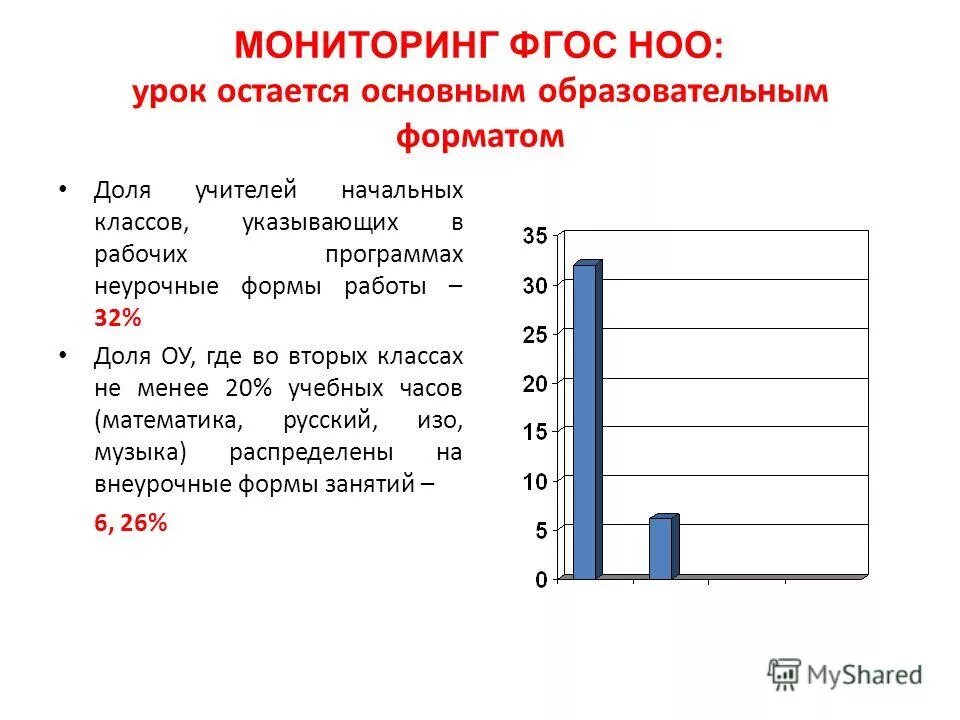 МОНИТОРИНГ ФГОС НОО:
урок остается основным образовательным форматом

• Доля учителей начальных классов, указывающих в рабочих программах неурочные формы работы – 32%

• Доля ОУ, где во вторых классах не менее 20% учебных часов (математика, русский, изо, музыка) распределены на внеурочные формы занятий –
6, 26%

35
30
25
20
15
10
5
0

MyShared